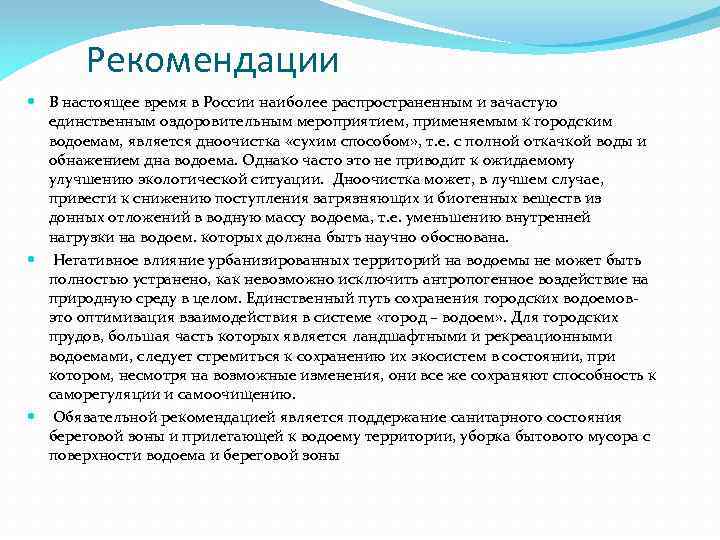 Рекомендации

В настоящее время в России наиболее распространенным и зачастую единственным оздоровительным мероприятием, применяемым к городским водоемам, является дноочистка «сухим способом», т.е. с полной откачкой воды и обнажением дна водоема. Однако часто это не приводит к ожидаемому улучшению экологической ситуации. Дноочистка может, в лучшем случае, привести к снижению поступления загрязняющих и биогенных веществ из донных отложений в водную массу водоема, т.е. уменьшению внутренней нагрузки на водоем. которых должна быть научно обоснована.

Негативное влияние урбанизированных территорий на водоемы не может быть полностью устранено, как невозможно исключить антропогенное воздействие на природную среду в целом. Единственный путь сохранения городских водоемов- это оптимизация взаимодействия в системе «город – водоем». Для городских прудов, большая часть которых является ландшафтными и рекреационными водоемами, следует стремиться к сохранению их экосистем в состоянии, при котором, несмотря на возможные изменения, они все же сохраняют способность к саморегуляции и самоочищению.

Обязательной рекомендацией является поддержание санитарного состояния береговой зоны и прилегающей к водоему территории, уборка бытового мусора с поверхности водоема и береговой зоны